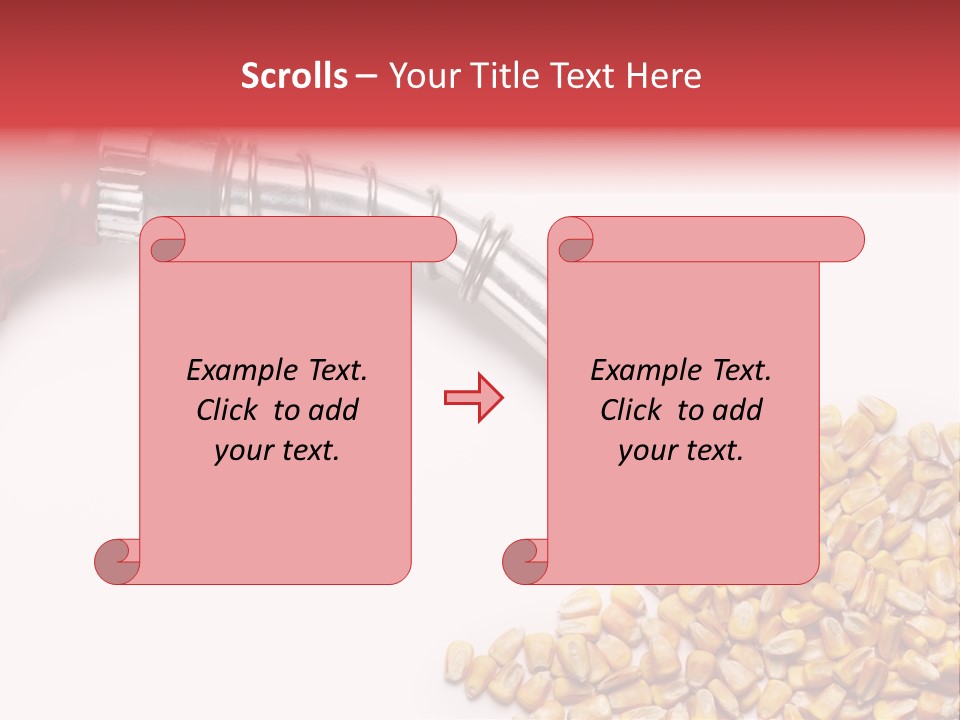 Scrolls – Your Title Text Here

Example Text. Click to add your text.

Example Text. Click to add your text.